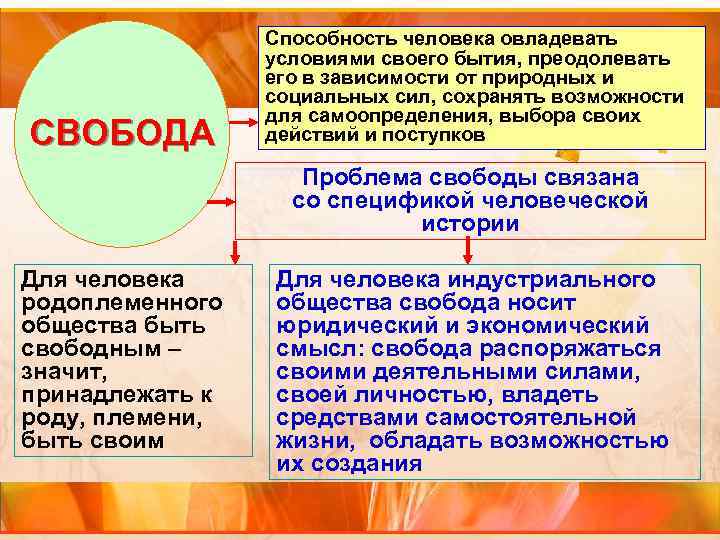 СВОБОДА

Способность человека овладевать условиями своего бытия, преодолевать его в зависимости от природных и социальных сил, сохранять возможности для самоопределения, выбора своих действий и поступков

Проблема свободы связана со спецификой человеческой истории

Для человека родоплеменного общества быть свободным – значит, принадлежать к роду, племени, быть своим

Для человека индустриального общества свобода носит юридический и экономический смысл: свобода распоряжаться своими деятельными силами, своей личностью, владеть средствами самостоятельной жизни, обладать возможностью их создания